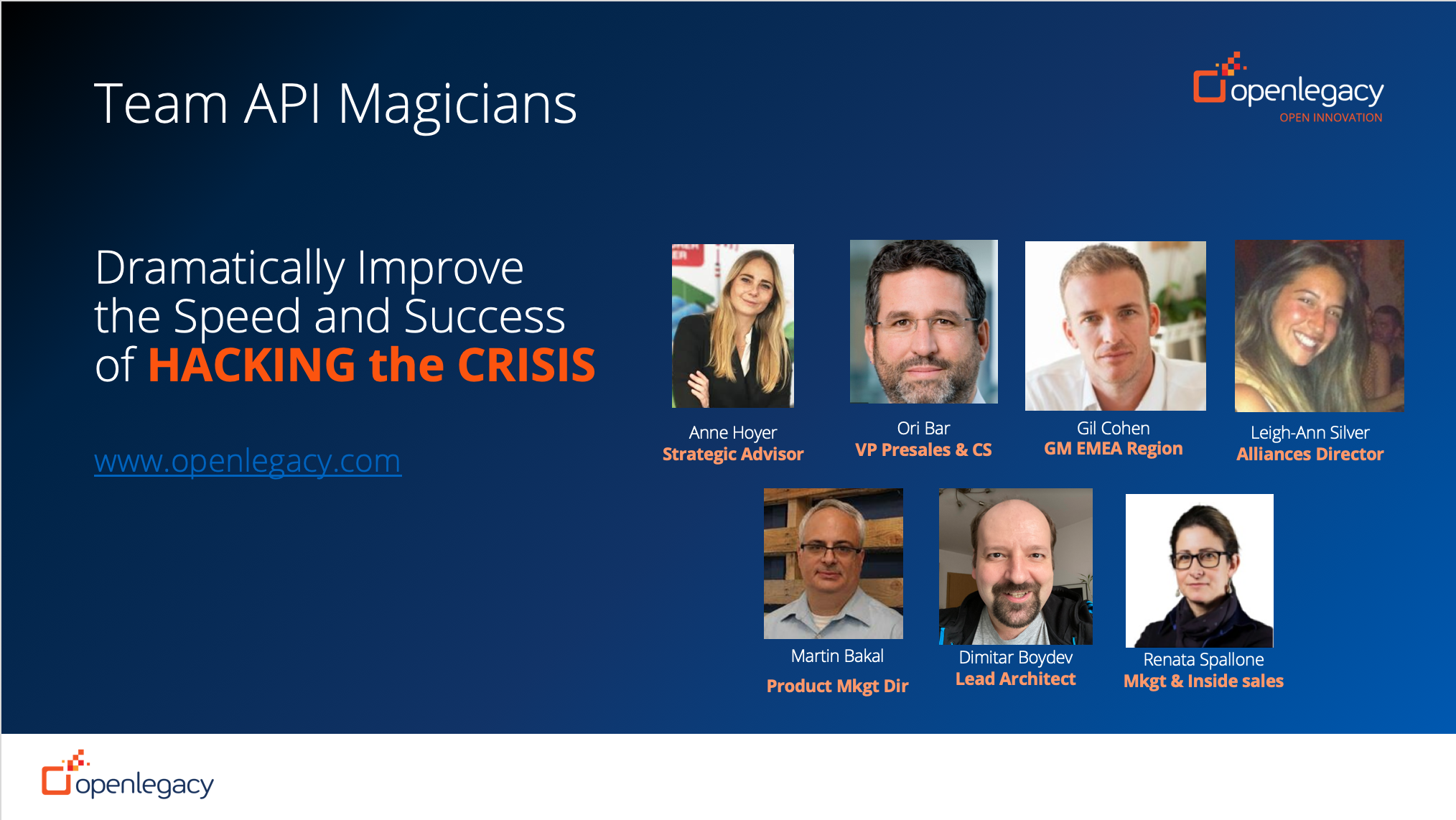 Team API Magicians

openlegacy
OPEN INNOVATION

Dramatically Improve the Speed and Success of HACKING the CRISIS

www.openlegacy.com

Anne Hoyer
Strategic Advisor

Ori Bar
VP Presales & CS

Gil Cohen
GM EMEA Region

Leigh-Ann Silver
Alliances Director

Martin Bakal
Product Mkgt Dir

Dimitar Boydev
Lead Architect

Renata Spallone
Mkgt & Inside sales

openlegacy